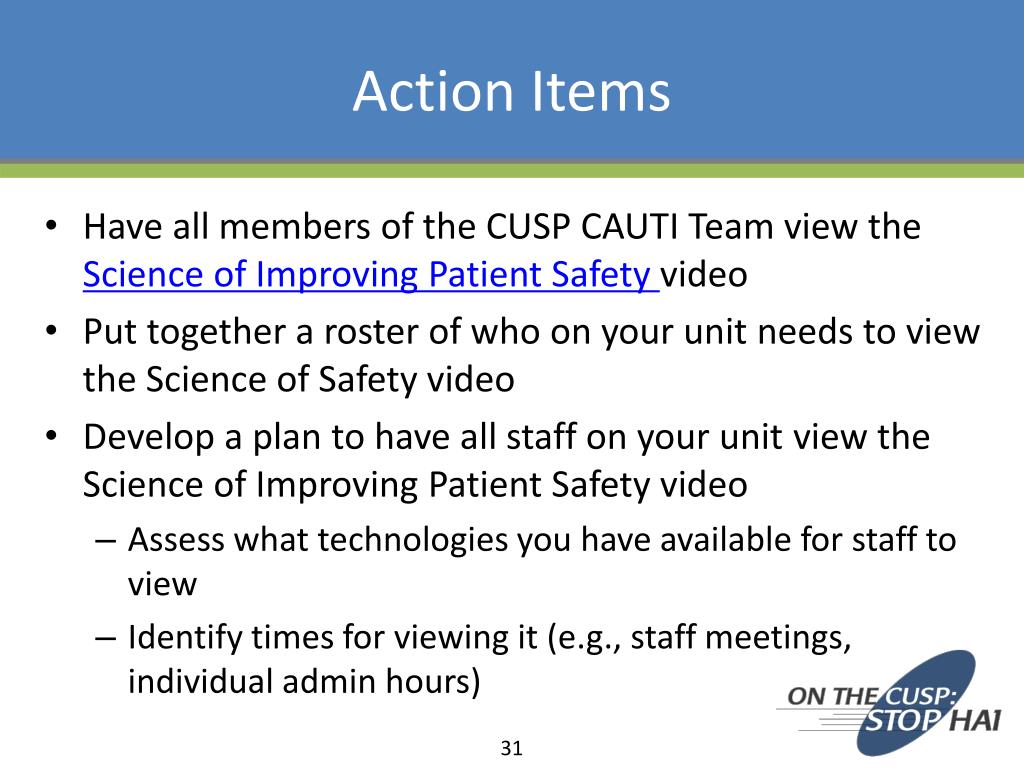 Action Items

• Have all members of the CUSP CAUTI Team view the Science of Improving Patient Safety video
• Put together a roster of who on your unit needs to view the Science of Safety video
• Develop a plan to have all staff on your unit view the Science of Improving Patient Safety video
– Assess what technologies you have available for staff to view
– Identify times for viewing it (e.g., staff meetings, individual admin hours)

ON THE CUSP: STOP HAI

31